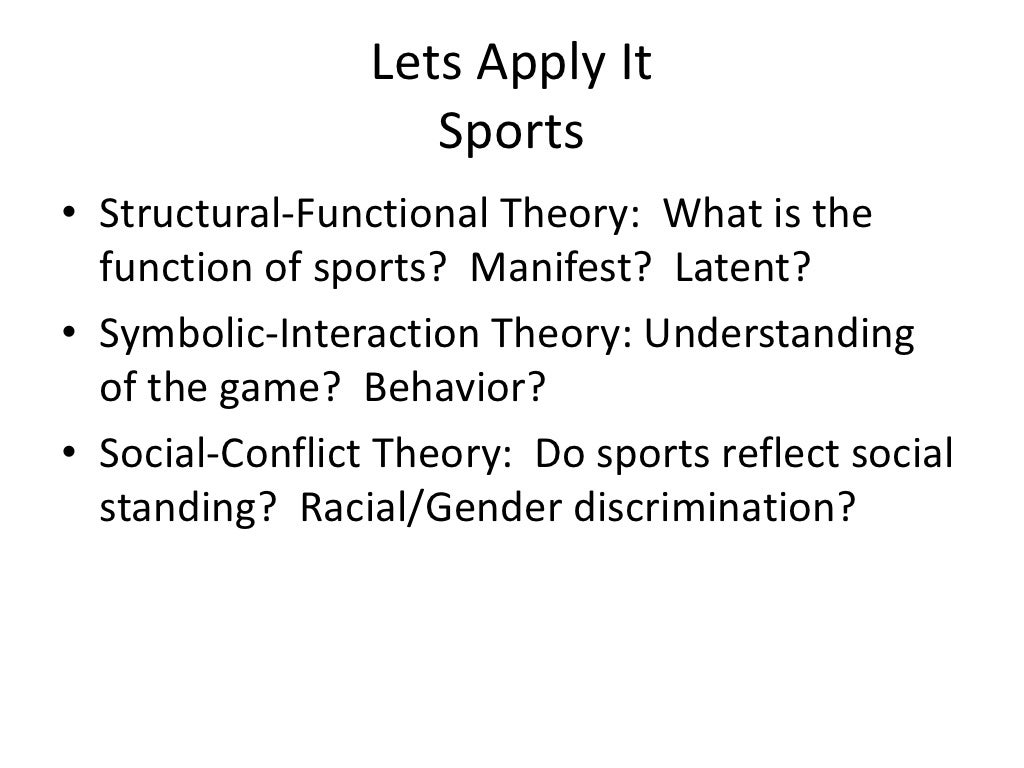 Lets Apply It
Sports

• Structural-Functional Theory: What is the function of sports? Manifest? Latent?
• Symbolic-Interaction Theory: Understanding of the game? Behavior?
• Social-Conflict Theory: Do sports reflect social standing? Racial/Gender discrimination?